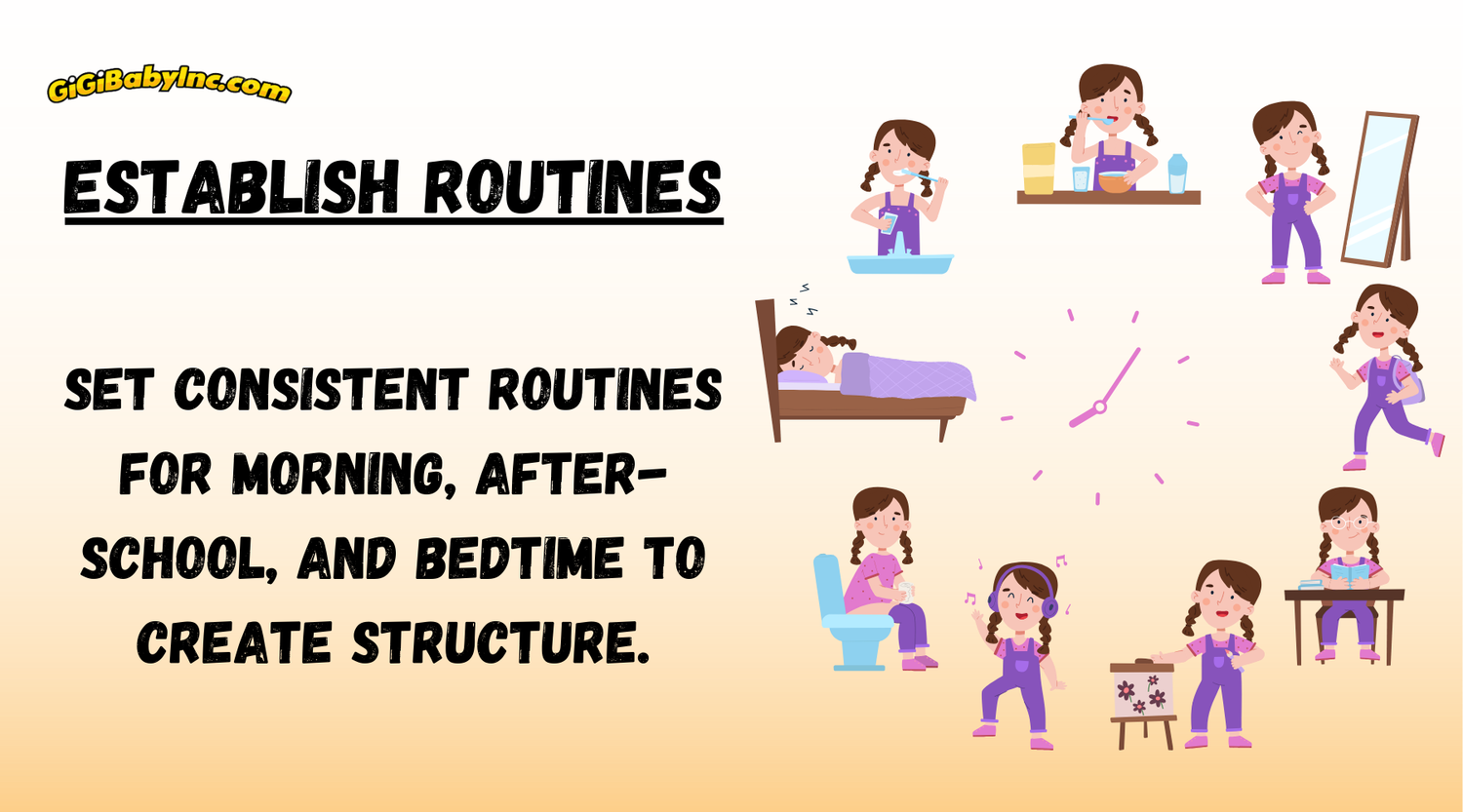 GiGiBabyInc.com

ESTABLISH ROUTINES

SET CONSISTENT ROUTINES FOR MORNING, AFTER-SCHOOL, AND BEDTIME TO CREATE STRUCTURE.